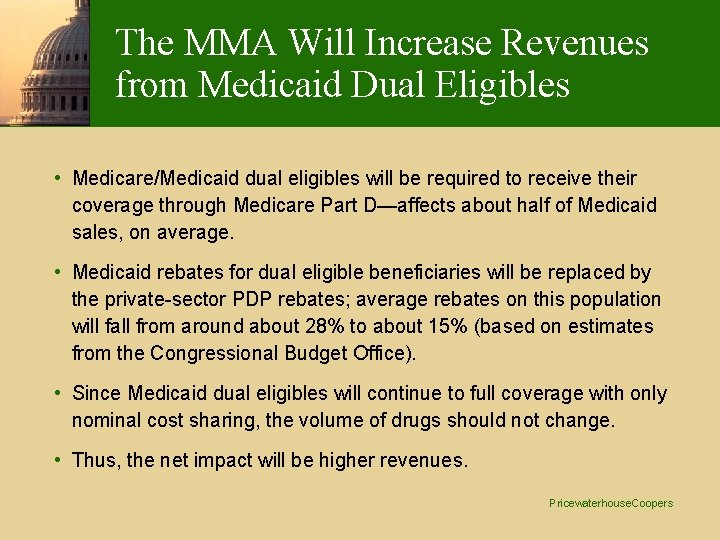 The MMA Will Increase Revenues from Medicaid Dual Eligibles

• Medicare/Medicaid dual eligibles will be required to receive their coverage through Medicare Part D—affects about half of Medicaid sales, on average.

• Medicaid rebates for dual eligible beneficiaries will be replaced by the private-sector PDP rebates; average rebates on this population will fall from around about 28% to about 15% (based on estimates from the Congressional Budget Office).

• Since Medicaid dual eligibles will continue to full coverage with only nominal cost sharing, the volume of drugs should not change.

• Thus, the net impact will be higher revenues.

PricewaterhouseCoopers